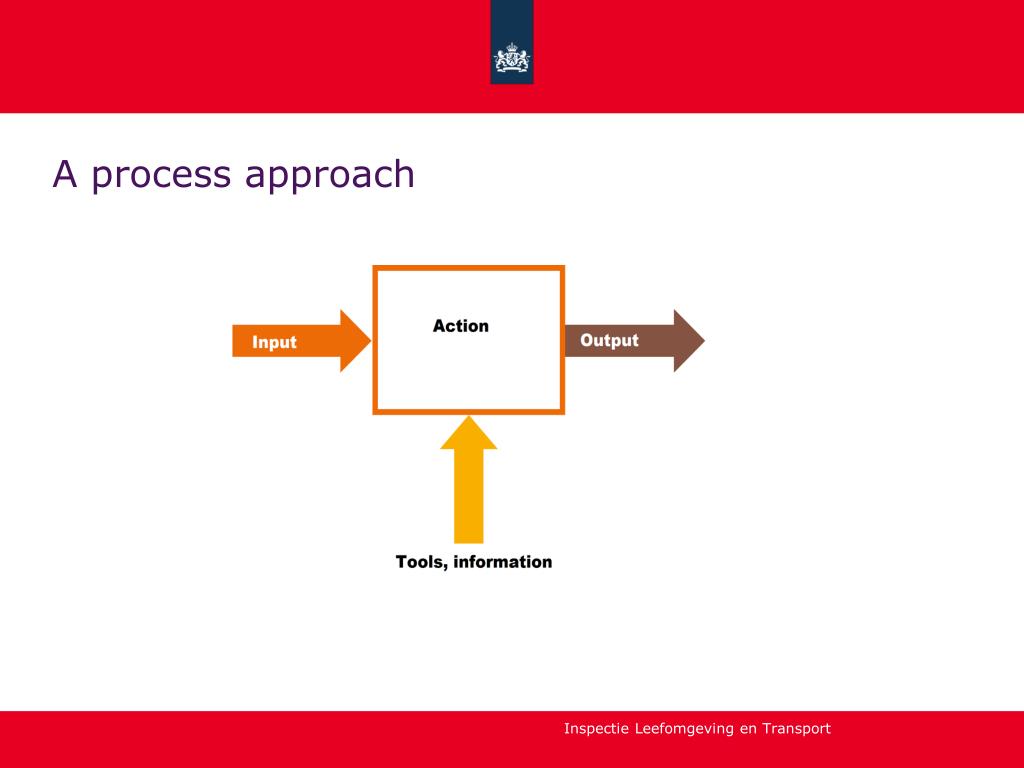 A process approach

Input

Action

Output

Tools, information

Inspectie Leefomgeving en Transport